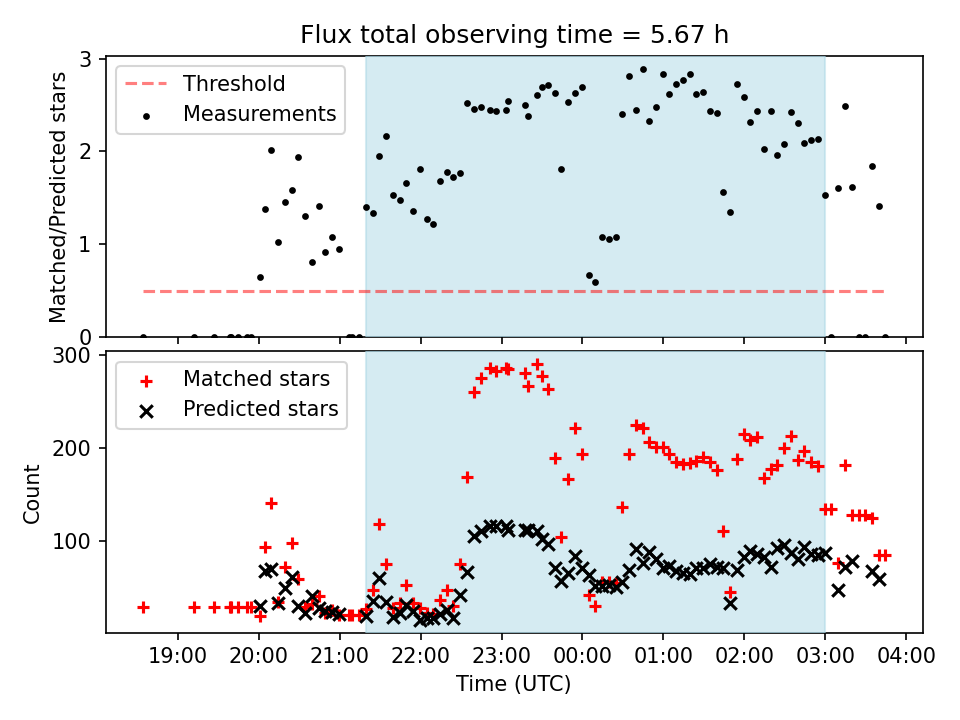 Flux total observing time = 5.67 h

Threshold
Measurements

Matched/Predicted stars

3
2
1
0

Matched stars
Predicted stars

Count

300
200
100

19:00
20:00
21:00
22:00
23:00
00:00
01:00
02:00
03:00
04:00

Time (UTC)